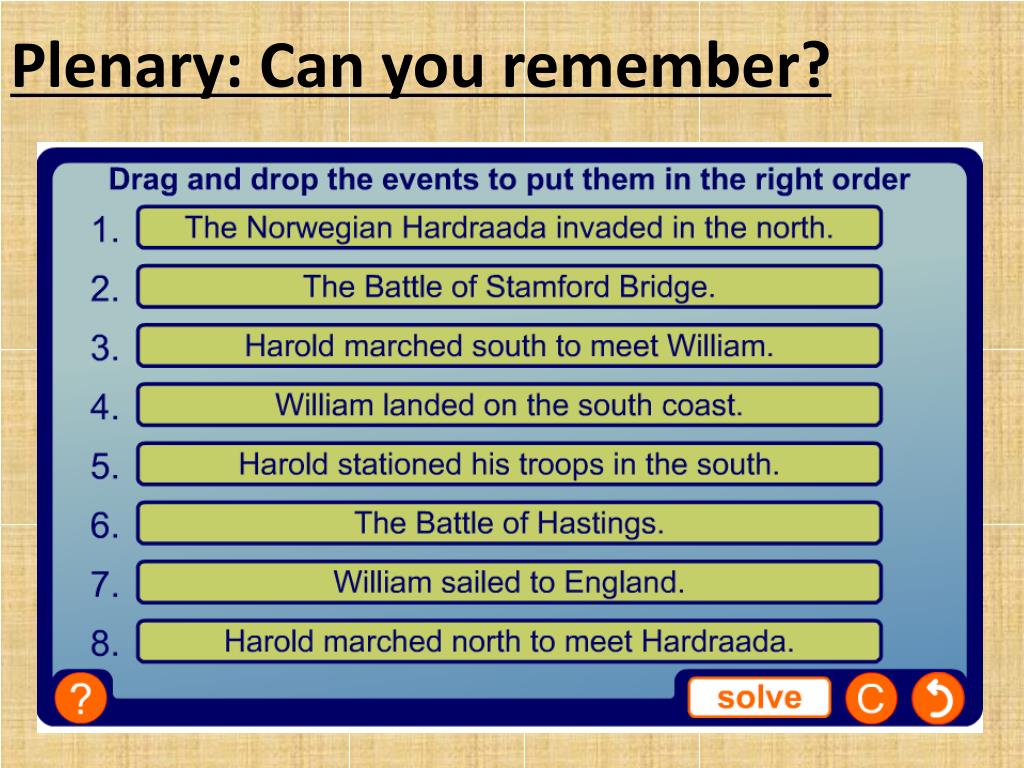 Plenary: Can you remember?

Drag and drop the events to put them in the right order

1. The Norwegian Hardraada invaded in the north.
2. The Battle of Stamford Bridge.
3. Harold marched south to meet William.
4. William landed on the south coast.
5. Harold stationed his troops in the south.
6. The Battle of Hastings.
7. William sailed to England.
8. Harold marched north to meet Hardraada.

?
solve
C